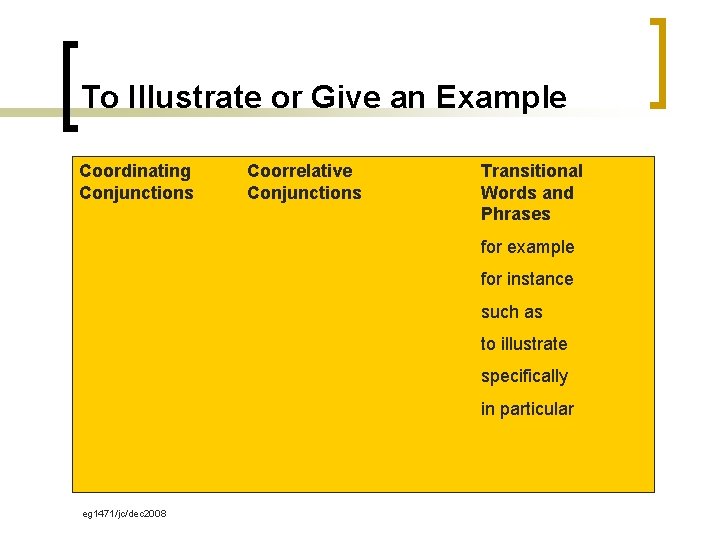 To Illustrate or Give an Example

| Coordinating Conjunctions | Coorrelative Conjunctions | Transitional Words and Phrases |
|---|---|---|
| | | for example |
| | | for instance |
| | | such as |
| | | to illustrate |
| | | specifically |
| | | in particular |

eg1471/jc/dec2008